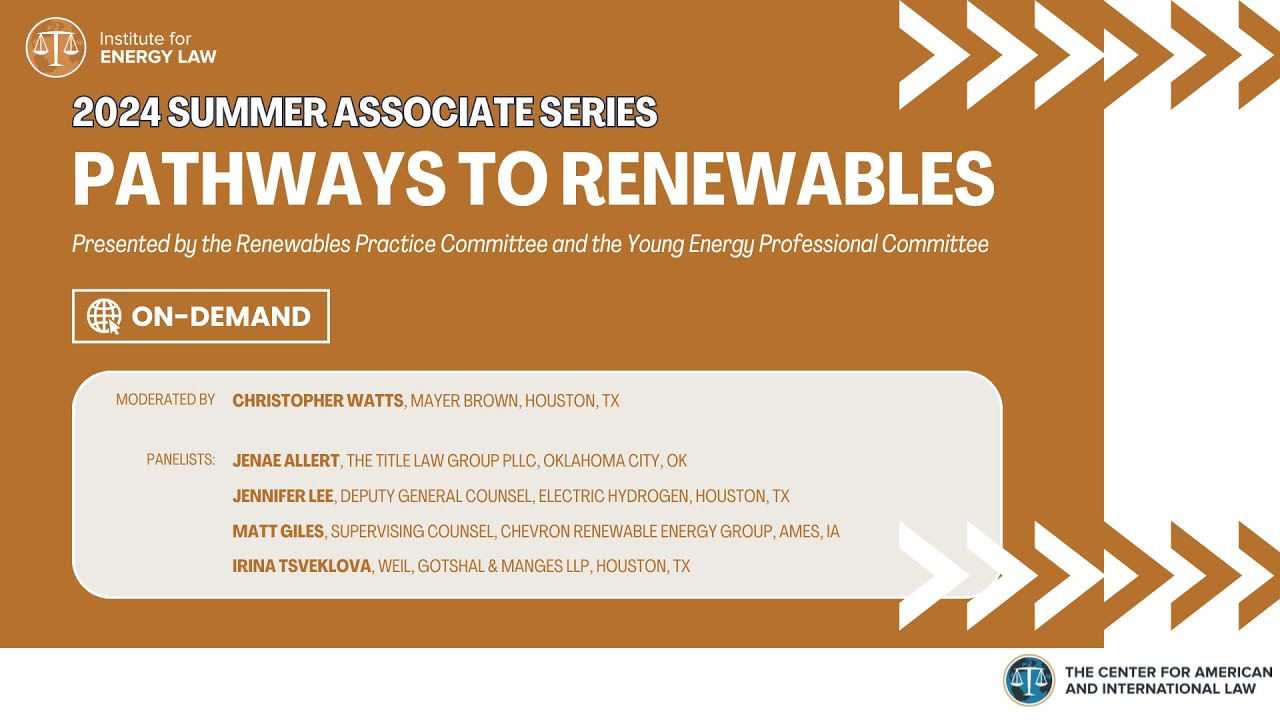 Institute for
ENERGY LAW

2024 SUMMER ASSOCIATE SERIES

PATHWAYS TO RENEWABLES

Presented by the Renewables Practice Committee and the Young Energy Professional Committee

ON-DEMAND

MODERATED BY CHRISTOPHER WATTS, MAYER BROWN, HOUSTON, TX

PANELISTS: JENAE ALLERT, THE TITLE LAW GROUP PLLC, OKLAHOMA CITY, OK
JENNIFER LEE, DEPUTY GENERAL COUNSEL, ELECTRIC HYDROGEN, HOUSTON, TX
MATT GILES, SUPERVISING COUNSEL, CHEVRON RENEWABLE ENERGY GROUP, AMES, IA
IRINA TSVEKLOVA, WEIL, GOTSHAL & MANGES LLP, HOUSTON, TX

THE CENTER FOR AMERICAN AND INTERNATIONAL LAW